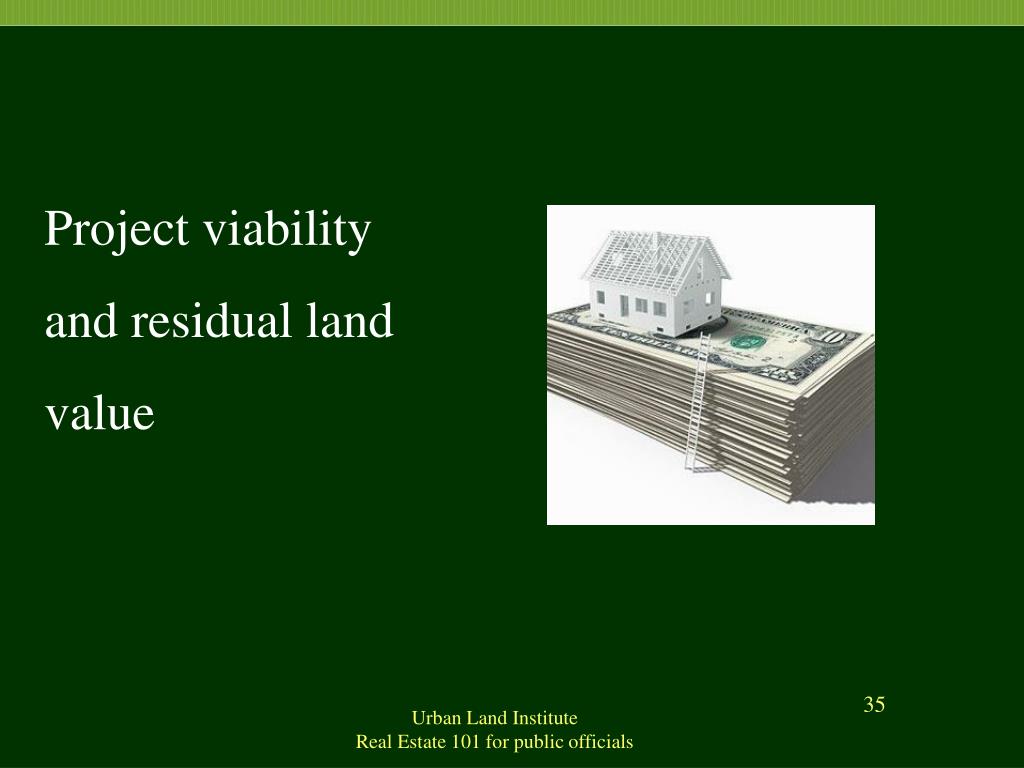 Project viability and residual land value

35

Urban Land Institute
Real Estate 101 for public officials